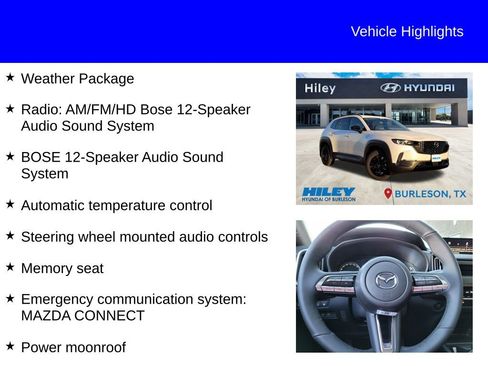 Vehicle Highlights

★ Weather Package

★ Radio: AM/FM/HD Bose 12-Speaker Audio Sound System

★ BOSE 12-Speaker Audio Sound System

★ Automatic temperature control

★ Steering wheel mounted audio controls

★ Memory seat

★ Emergency communication system: MAZDA CONNECT

★ Power moonroof

Hiley HYUNDAI

HILEY HYUNDAI OF BURLESON

BURLESON, TX